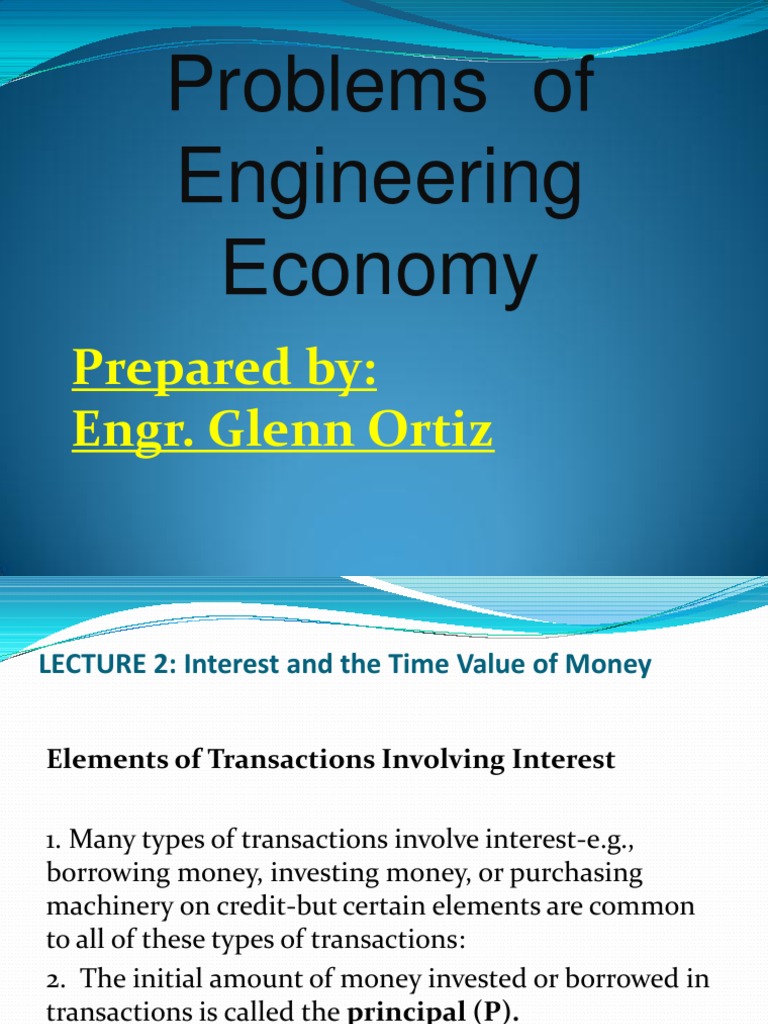 Problems of Engineering Economy

Prepared by:
Engr. Glenn Ortiz

LECTURE 2: Interest and the Time Value of Money

Elements of Transactions Involving Interest

1. Many types of transactions involve interest-e.g., borrowing money, investing money, or purchasing machinery on credit-but certain elements are common to all of these types of transactions:

2. The initial amount of money invested or borrowed in transactions is called the principal (P).